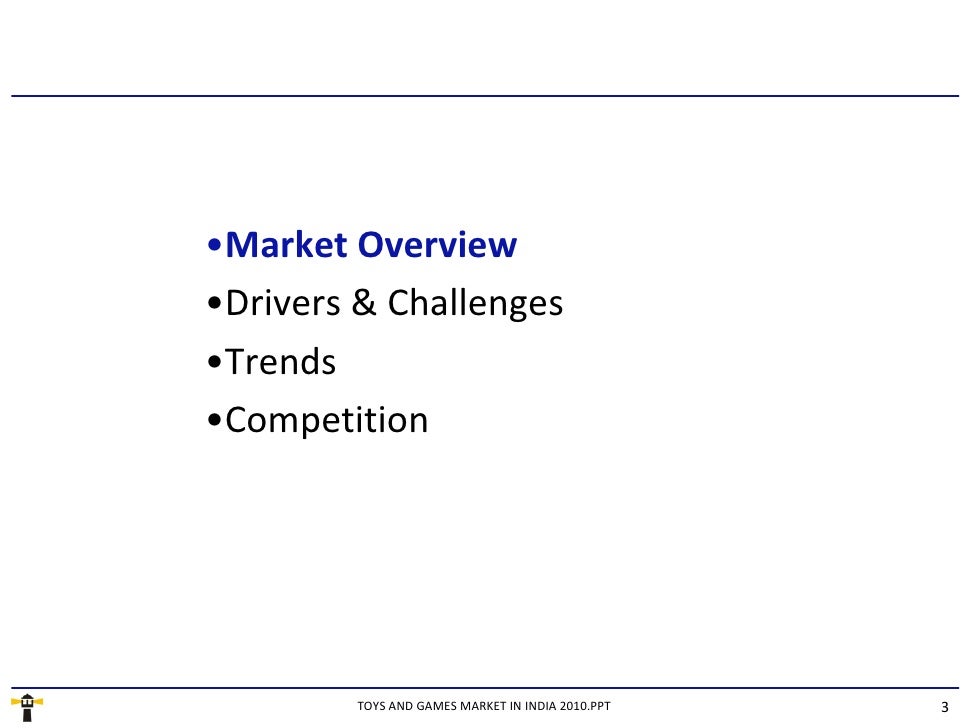 •Market Overview
•Drivers & Challenges
•Trends
•Competition

TOYS AND GAMES MARKET IN INDIA 2010.PPT

3